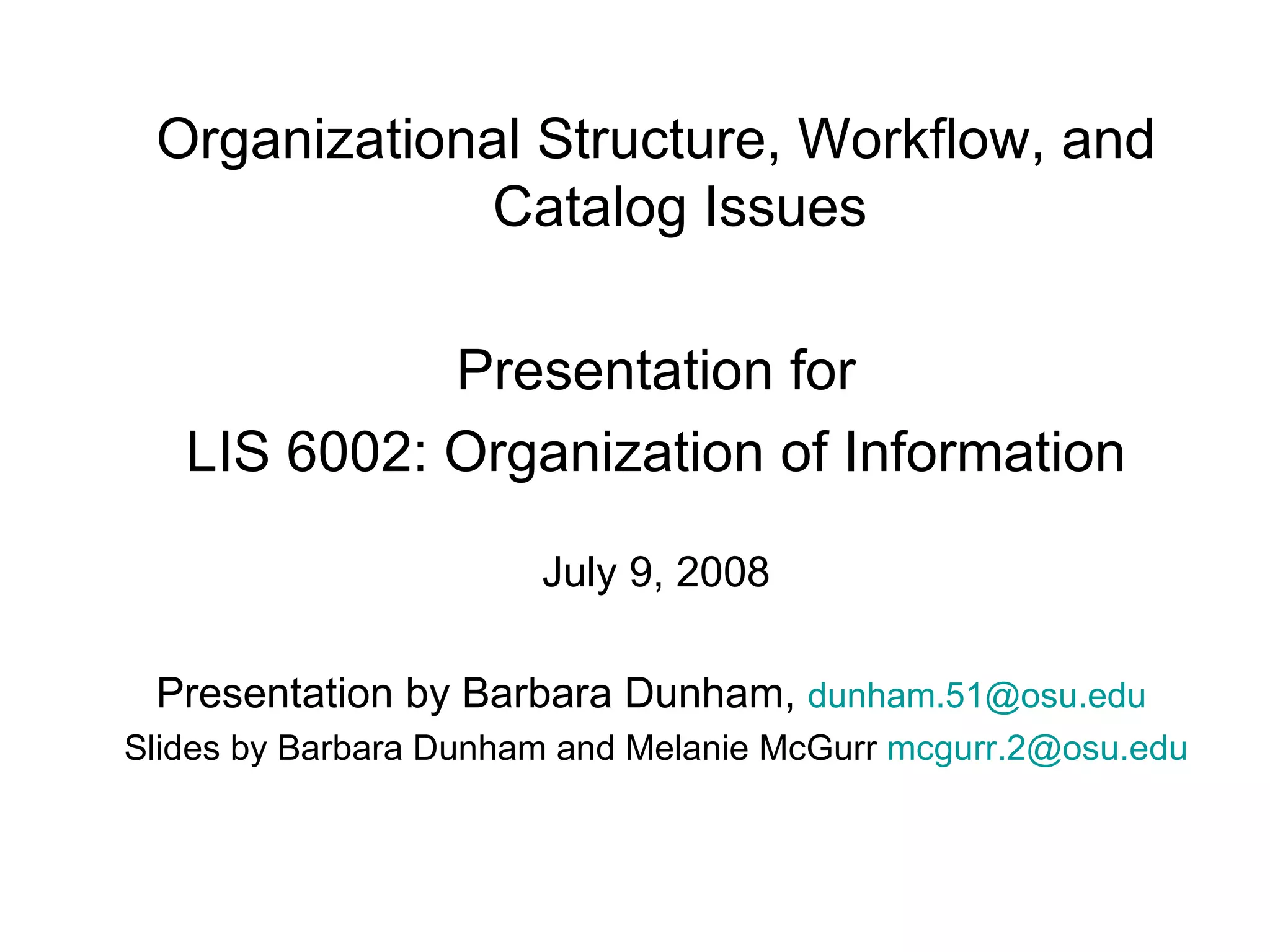 Organizational Structure, Workflow, and Catalog Issues

Presentation for
LIS 6002: Organization of Information

July 9, 2008

Presentation by Barbara Dunham, dunham.51@osu.edu
Slides by Barbara Dunham and Melanie McGurr mcgurr.2@osu.edu